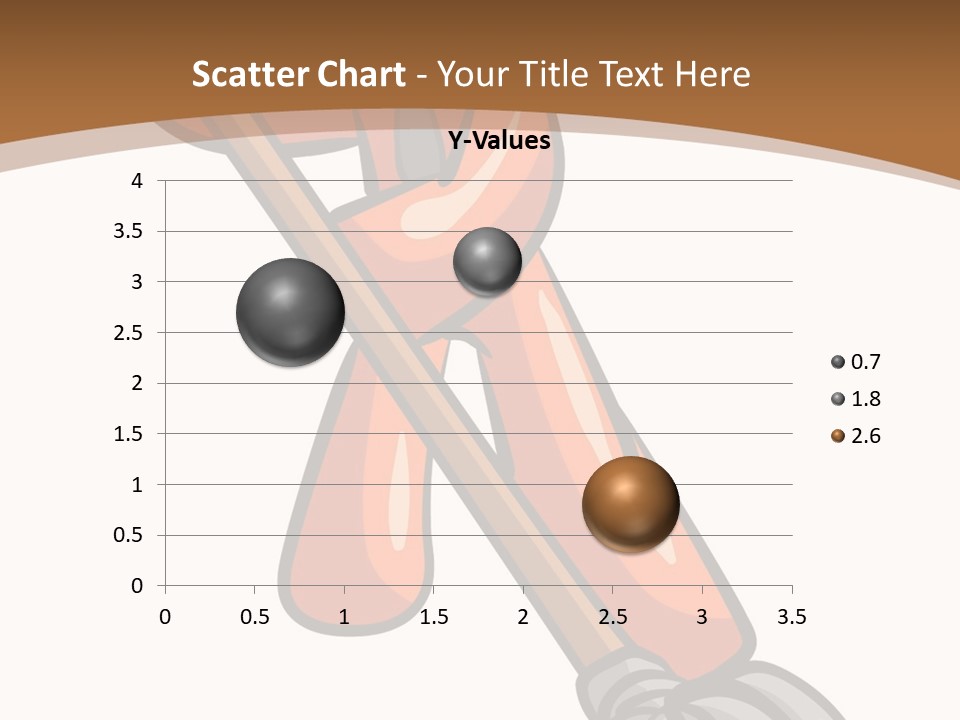 Scatter Chart - Your Title Text Here

Y-Values

4
3.5
3
2.5
2
1.5
1
0.5
0

0 0.5 1 1.5 2 2.5 3 3.5

0.7
1.8
2.6